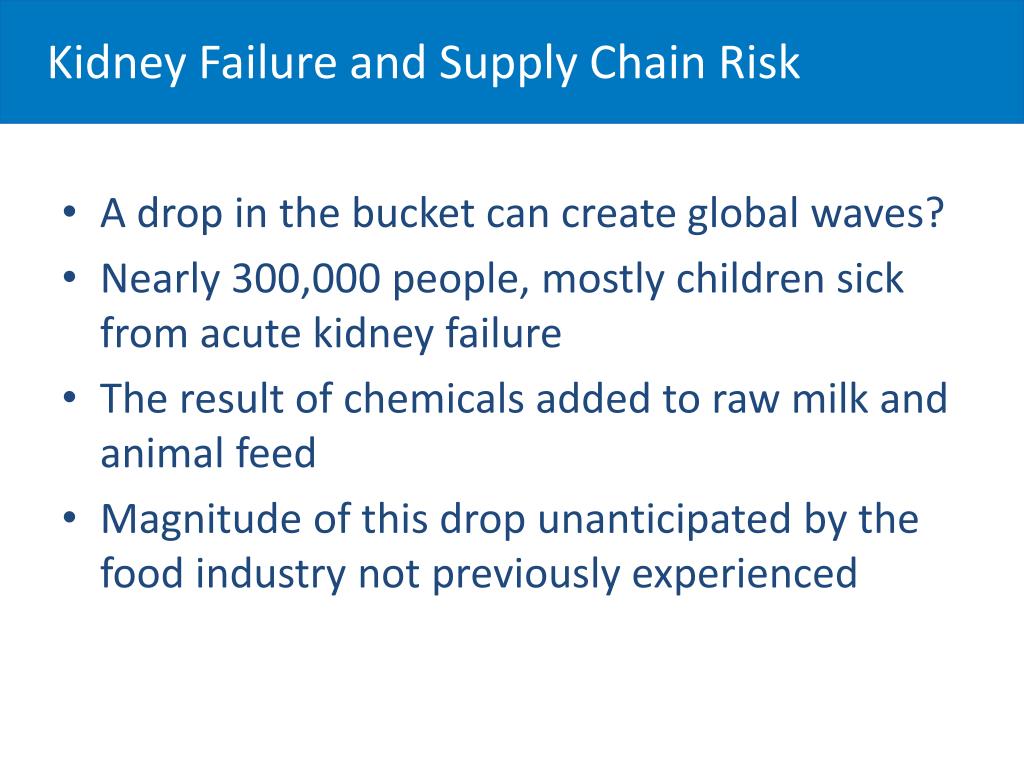 Kidney Failure and Supply Chain Risk

• A drop in the bucket can create global waves?
• Nearly 300,000 people, mostly children sick from acute kidney failure
• The result of chemicals added to raw milk and animal feed
• Magnitude of this drop unanticipated by the food industry not previously experienced